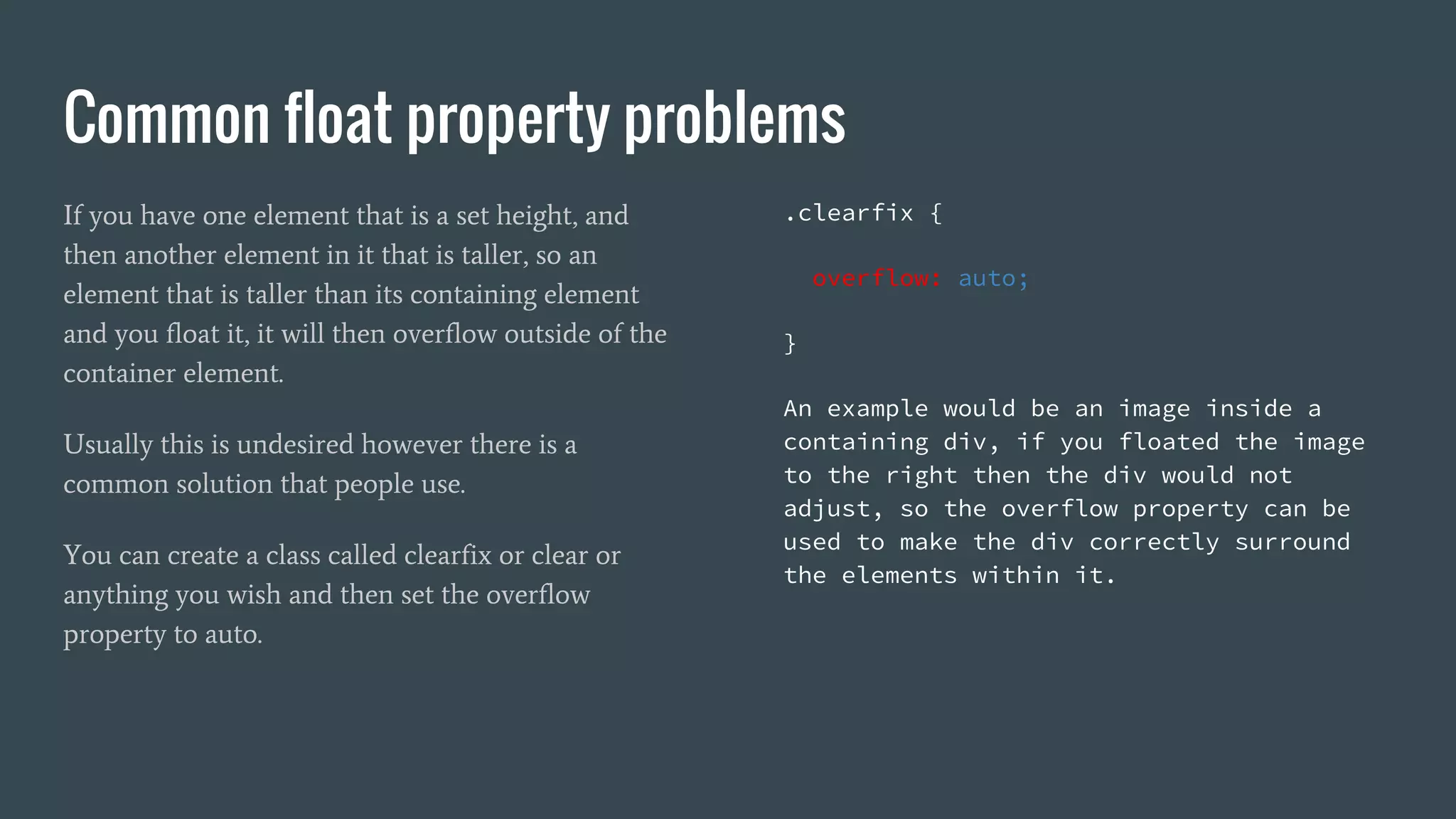 Common float property problems

If you have one element that is a set height, and then another element in it that is taller, so an element that is taller than its containing element and you float it, it will then overflow outside of the container element.

Usually this is undesired however there is a common solution that people use.

You can create a class called clearfix or clear or anything you wish and then set the overflow property to auto.

.clearfix {

overflow: auto;

}

An example would be an image inside a containing div, if you floated the image to the right then the div would not adjust, so the overflow property can be used to make the div correctly surround the elements within it.